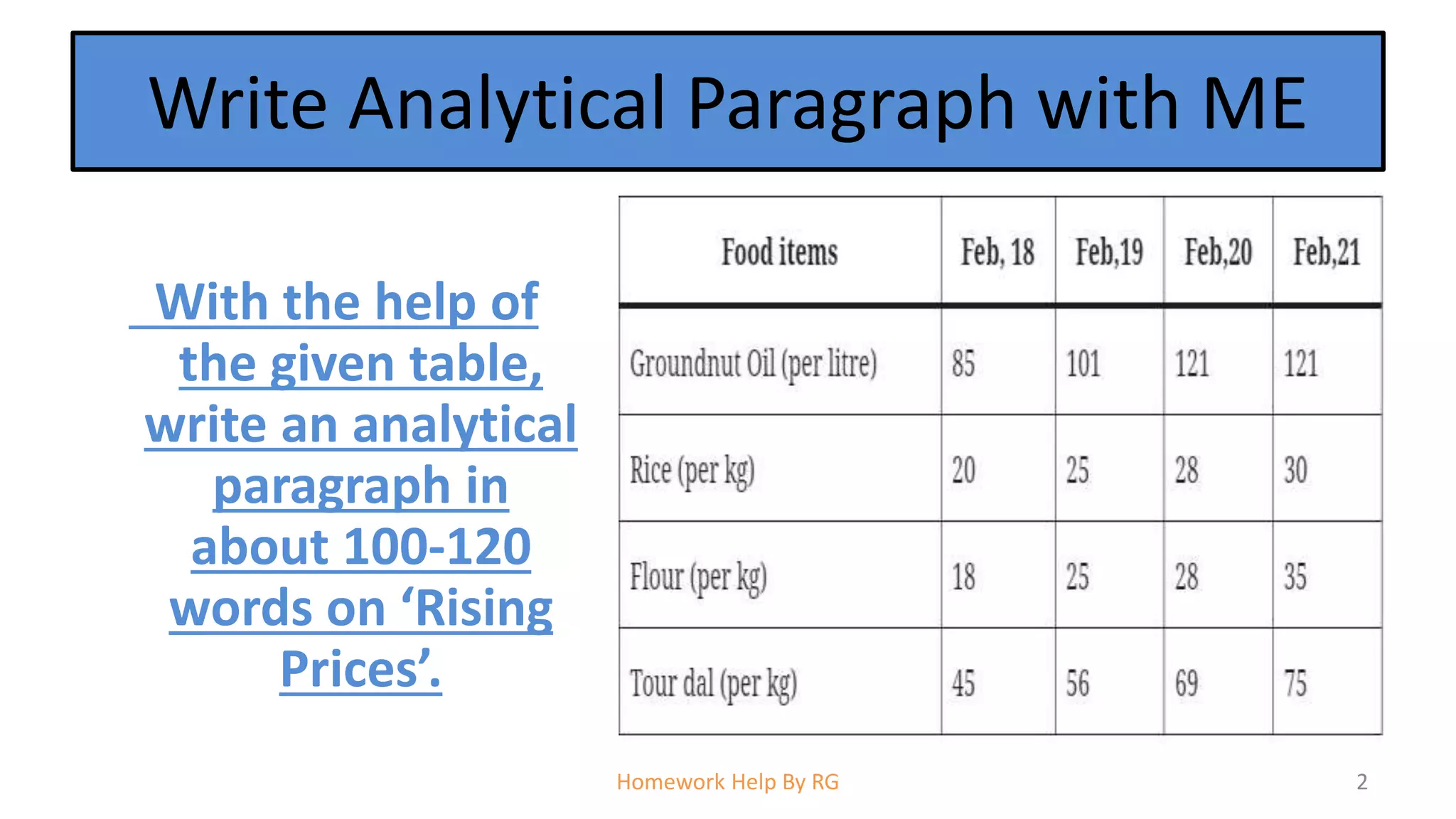 Write Analytical Paragraph with ME

With the help of the given table, write an analytical paragraph in about 100-120 words on ‘Rising Prices’.

| Food items | Feb, 18 | Feb,19 | Feb,20 | Feb,21 |
|---|---|---|---|---|
| Groundnut Oil (per litre) | 85 | 101 | 121 | 121 |
| Rice (per kg) | 20 | 25 | 28 | 30 |
| Flour (per kg) | 18 | 25 | 28 | 35 |
| Tour dal (per kg) | 45 | 56 | 69 | 75 |

Homework Help By RG

2